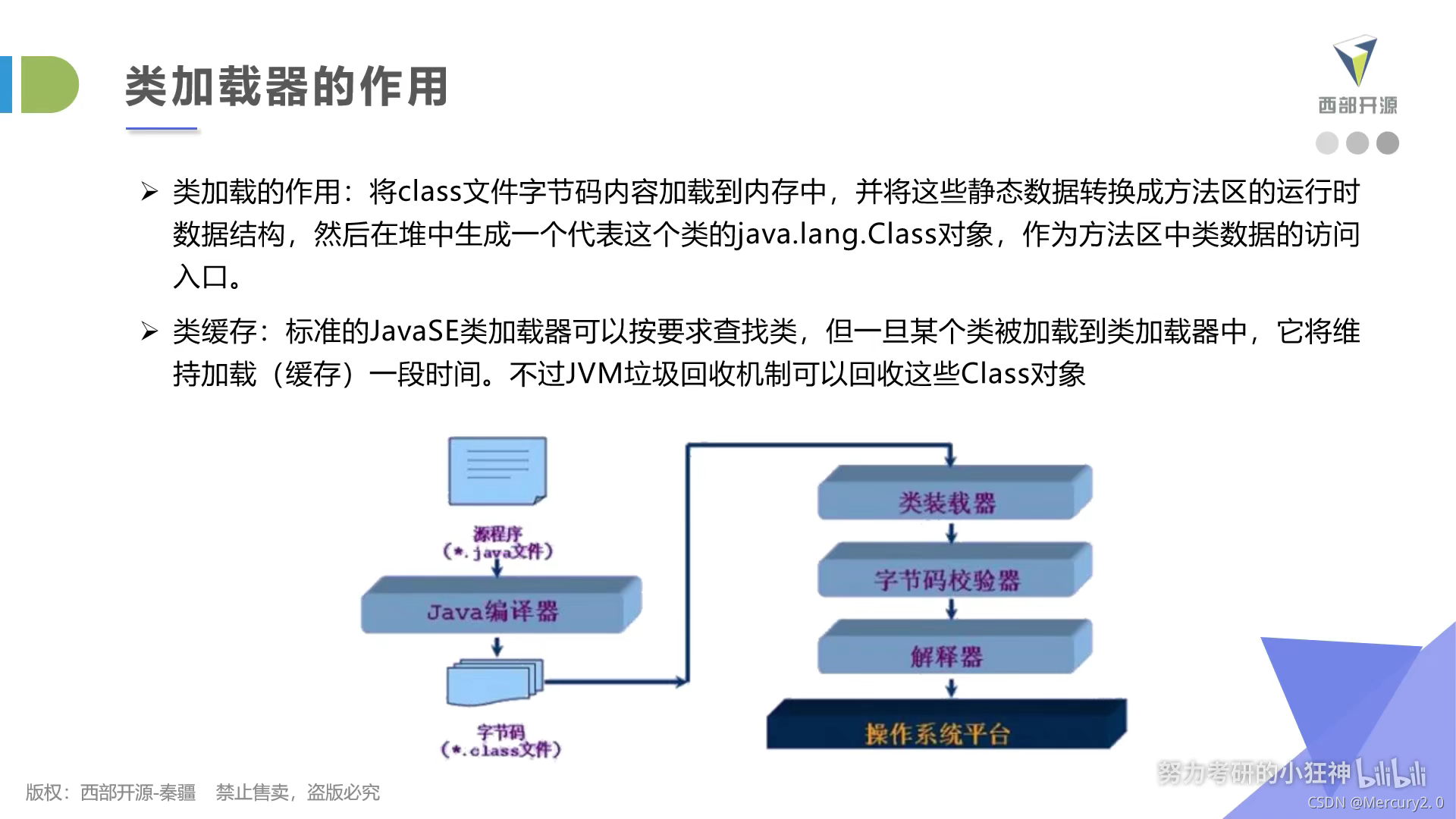 类加载器的作用

西部开源

➢ 类加载的作用：将class文件字节码内容加载到内存中，并将这些静态数据转换成方法区的运行时数据结构，然后在堆中生成一个代表这个类的java.lang.Class对象，作为方法区中类数据的访问入口。

➢ 类缓存：标准的JavaSE类加载器可以按要求查找类，但一旦某个类被加载到类加载器中，它将维持加载（缓存）一段时间。不过JVM垃圾回收机制可以回收这些Class对象

源程序
（*.java文件）

Java编译器

字节码
（*.class文件）

类装载器

字节码校验器

解释器

操作系统平台

版权：西部开源-秦疆　禁止售卖，盗版必究

努力考研的小狂神 bilibili
CSDN @Mercury2.0